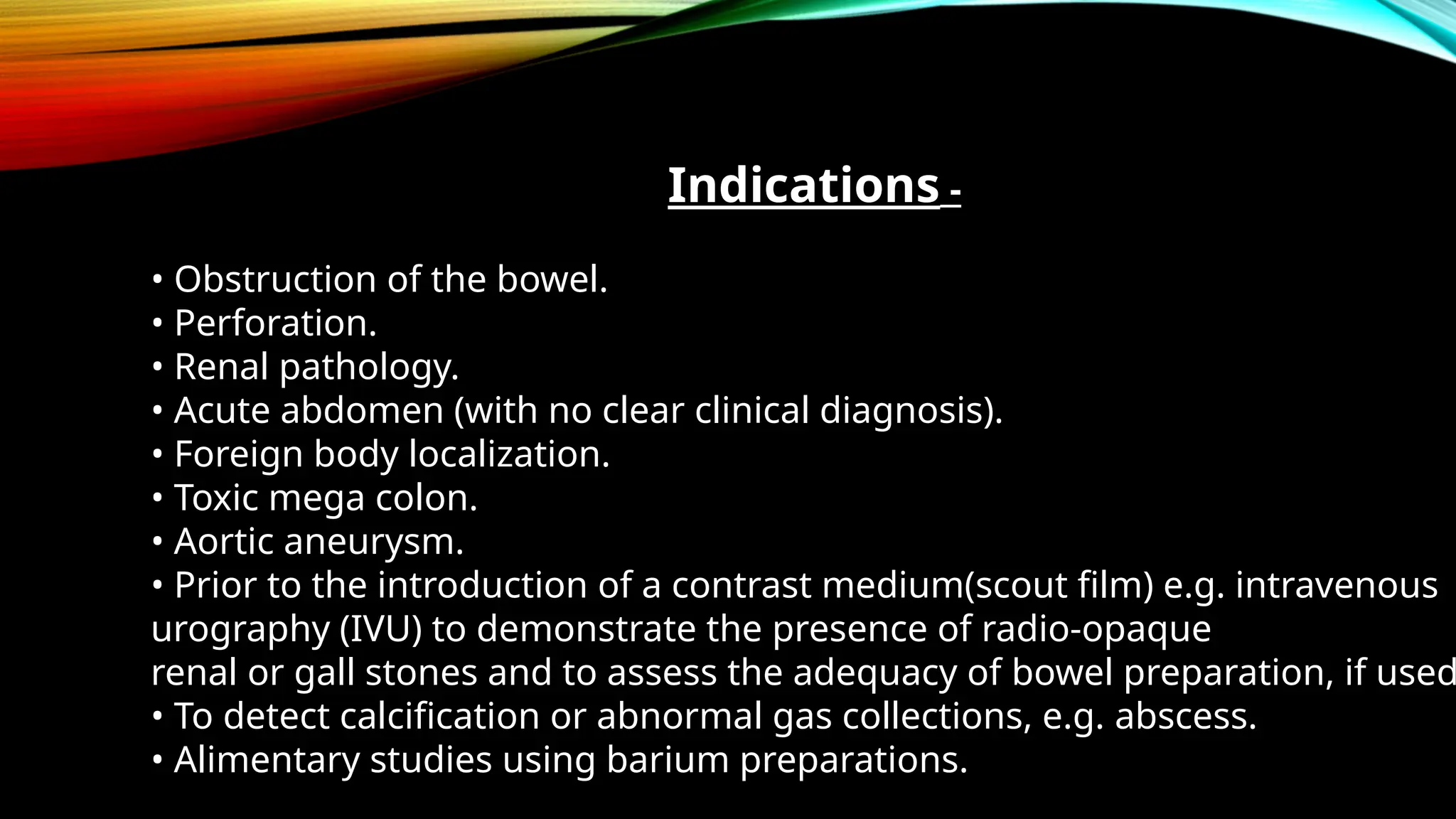 Indications -

• Obstruction of the bowel.
• Perforation.
• Renal pathology.
• Acute abdomen (with no clear clinical diagnosis).
• Foreign body localization.
• Toxic mega colon.
• Aortic aneurysm.
• Prior to the introduction of a contrast medium(scout film) e.g. intravenous urography (IVU) to demonstrate the presence of radio-opaque renal or gall stones and to assess the adequacy of bowel preparation, if used
• To detect calcification or abnormal gas collections, e.g. abscess.
• Alimentary studies using barium preparations.